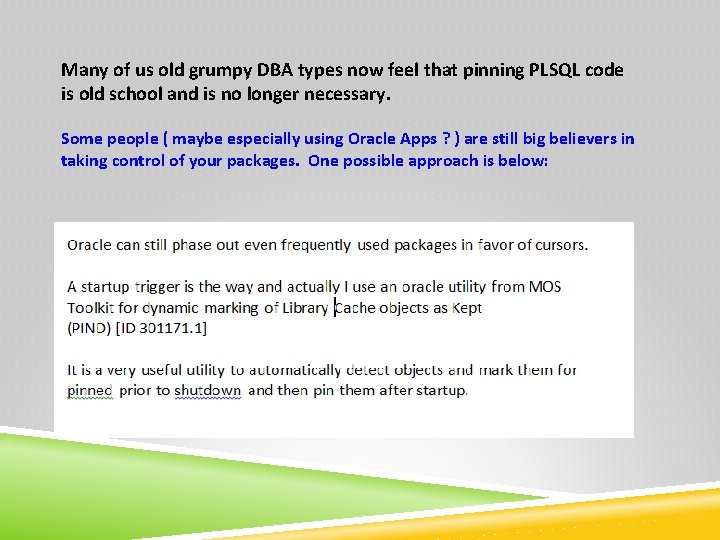 Many of us old grumpy DBA types now feel that pinning PLSQL code is old school and is no longer necessary.

Some people ( maybe especially using Oracle Apps ? ) are still big believers in taking control of your packages. One possible approach is below:

Oracle can still phase out even frequently used packages in favor of cursors.

A startup trigger is the way and actually I use an oracle utility from MOS Toolkit for dynamic marking of Library Cache objects as Kept (PIND) [ID 301171.1]

It is a very useful utility to automatically detect objects and mark them for pinned prior to shutdown and then pin them after startup.